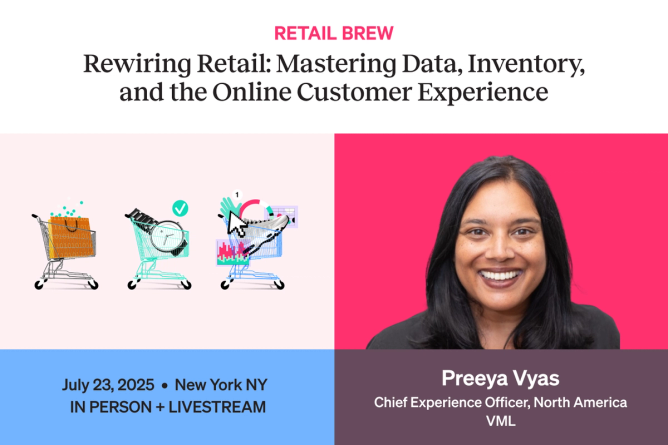 RETAIL BREW

Rewiring Retail: Mastering Data, Inventory, and the Online Customer Experience

1

July 23, 2025 • New York NY
IN PERSON + LIVESTREAM

Preeya Vyas
Chief Experience Officer, North America
VML